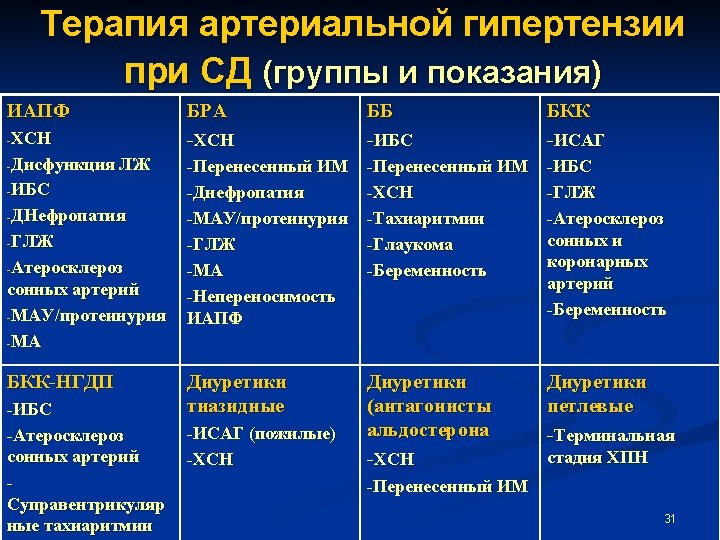 Терапия артериальной гипертензии при СД (группы и показания)

| ИАПФ -ХСН -Дисфункция ЛЖ -ИБС -ДНефропатия -ГЛЖ -Атеросклероз сонных артерий -МАУ/протеинурия -МА | БРА -ХСН -Перенесенный ИМ -Днефропатия -МАУ/протеинурия -ГЛЖ -МА -Непереносимость ИАПФ | ББ -ИБС -Перенесенный ИМ -ХСН -Тахиаритмии -Глаукома -Беременность | БКК -ИСАГ -ИБС -ГЛЖ -Атеросклероз сонных и коронарных артерий -Беременность |
|---|---|---|---|
| БКК-НГДП -ИБС -Атеросклероз сонных артерий - Суправентрикулярные тахиаритмии | Диуретики тиазидные -ИСАГ (пожилые) -ХСН | Диуретики (антагонисты альдостерона -ХСН -Перенесенный ИМ | Диуретики петлевые -Терминальная стадия ХПН |

31